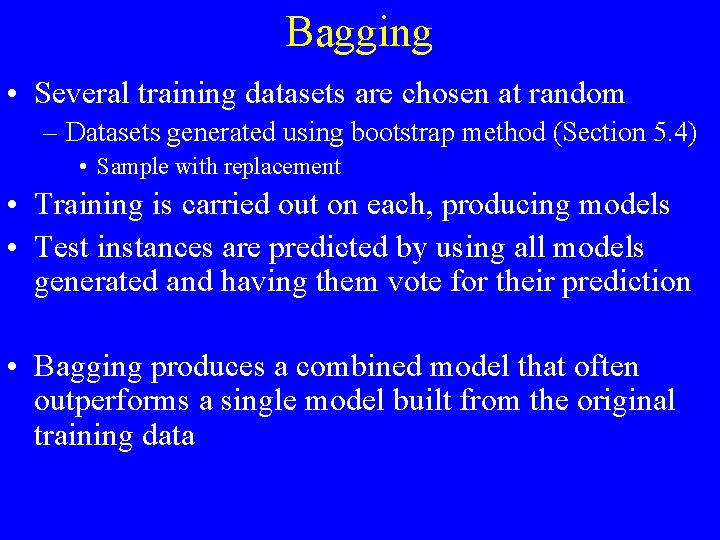 Bagging

• Several training datasets are chosen at random
– Datasets generated using bootstrap method (Section 5.4)
• Sample with replacement
• Training is carried out on each, producing models
• Test instances are predicted by using all models generated and having them vote for their prediction

• Bagging produces a combined model that often outperforms a single model built from the original training data